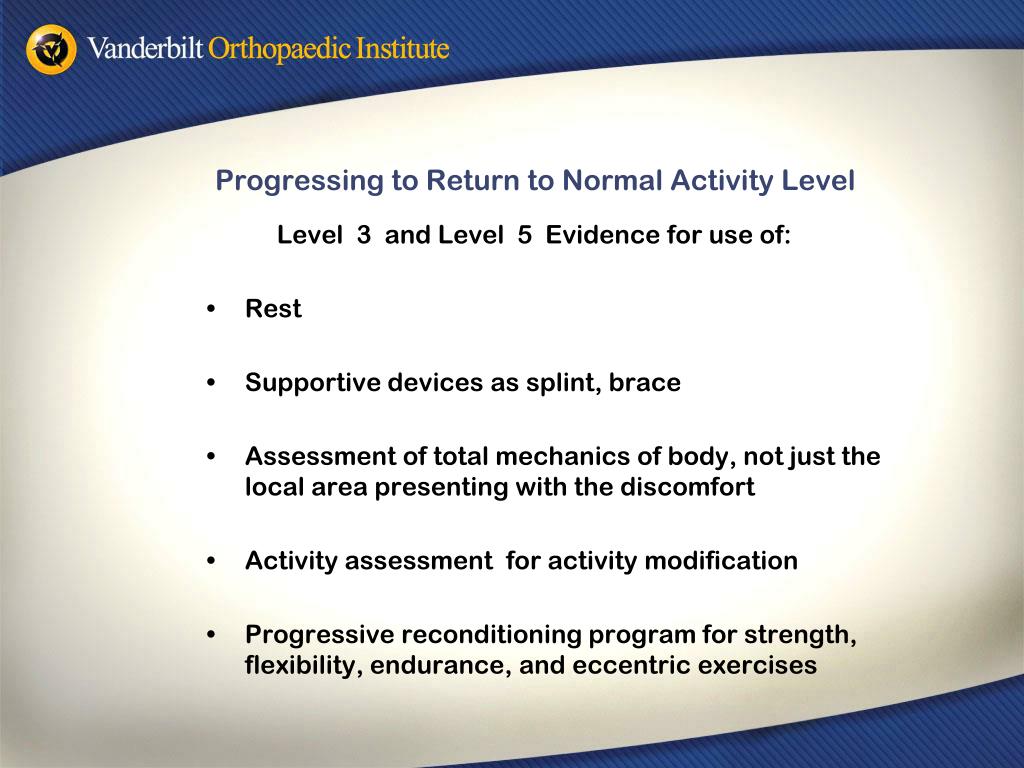 Vanderbilt Orthopaedic Institute

Progressing to Return to Normal Activity Level

Level 3 and Level 5 Evidence for use of:

• Rest

• Supportive devices as splint, brace

• Assessment of total mechanics of body, not just the local area presenting with the discomfort

• Activity assessment for activity modification

• Progressive reconditioning program for strength, flexibility, endurance, and eccentric exercises